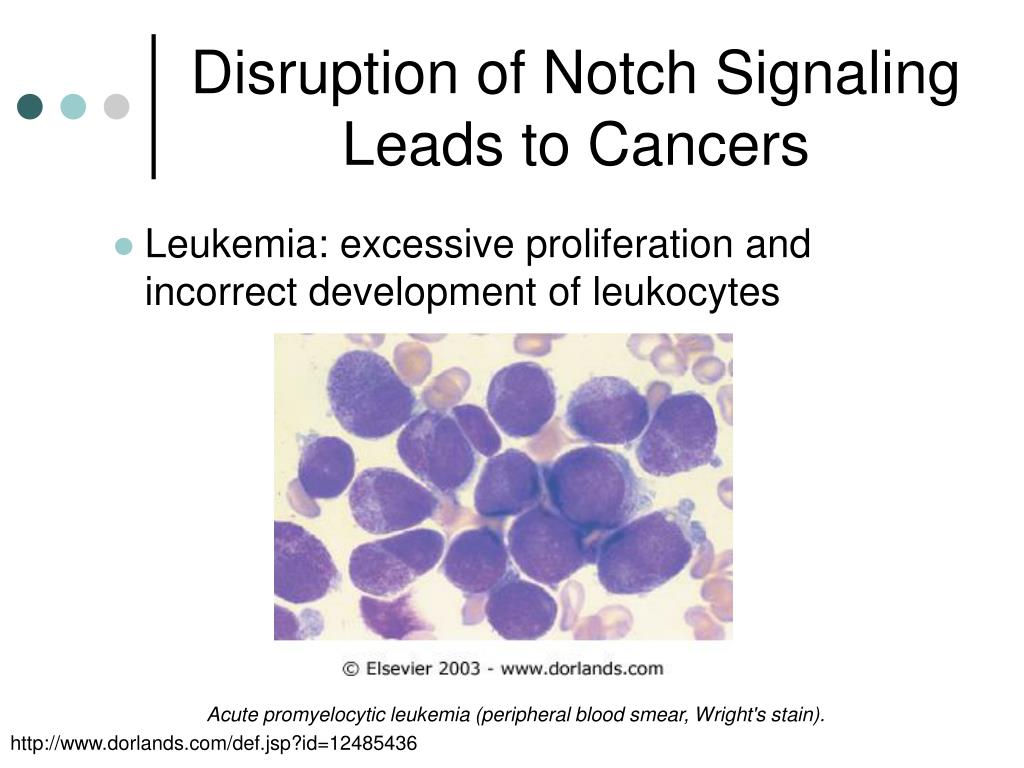 Disruption of Notch Signaling Leads to Cancers

Leukemia: excessive proliferation and incorrect development of leukocytes

© Elsevier 2003 - www.dorlands.com

Acute promyelocytic leukemia (peripheral blood smear, Wright's stain).

http://www.dorlands.com/def.jsp?id=12485436